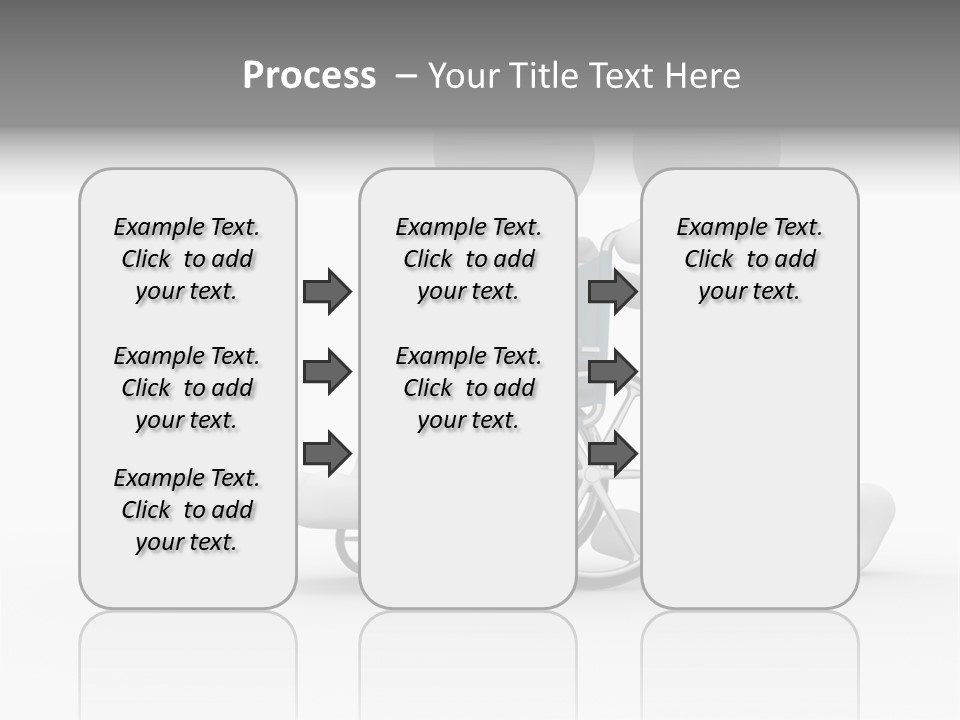 Process – Your Title Text Here

Example Text. Click to add your text.

Example Text. Click to add your text.

Example Text. Click to add your text.

Example Text. Click to add your text.

Example Text. Click to add your text.

Example Text. Click to add your text.